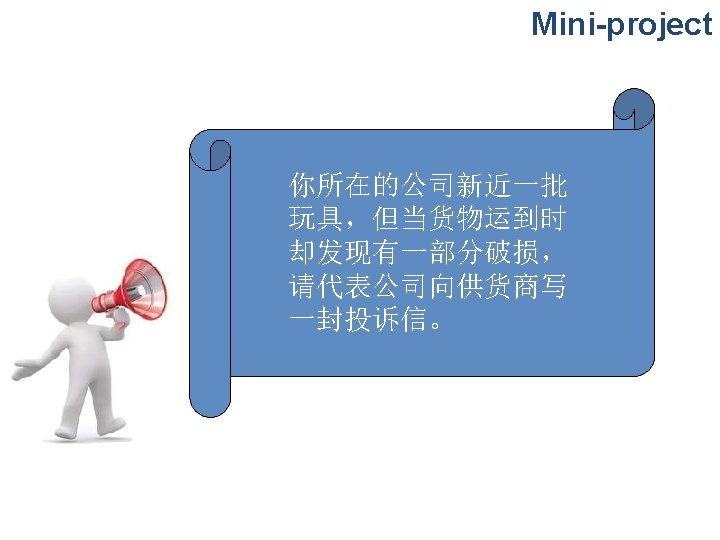 Mini-project

你所在的公司新近一批玩具，但当货物运到时却发现有一部分破损，请代表公司向供货商写一封投诉信。